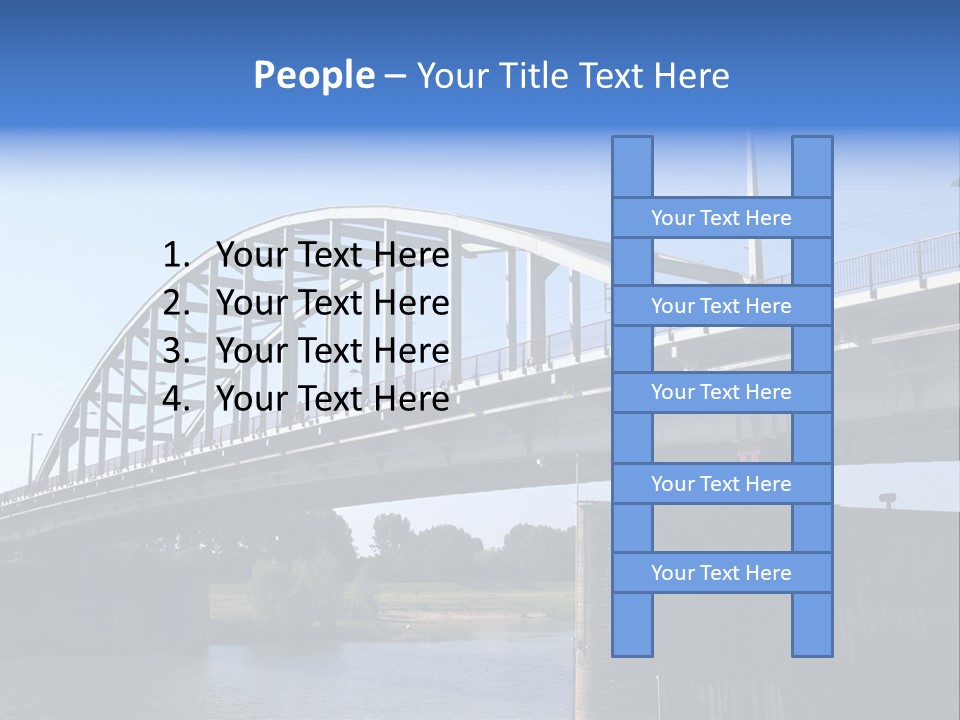 People – Your Title Text Here

1. Your Text Here
2. Your Text Here
3. Your Text Here
4. Your Text Here

Your Text Here

Your Text Here

Your Text Here

Your Text Here

Your Text Here